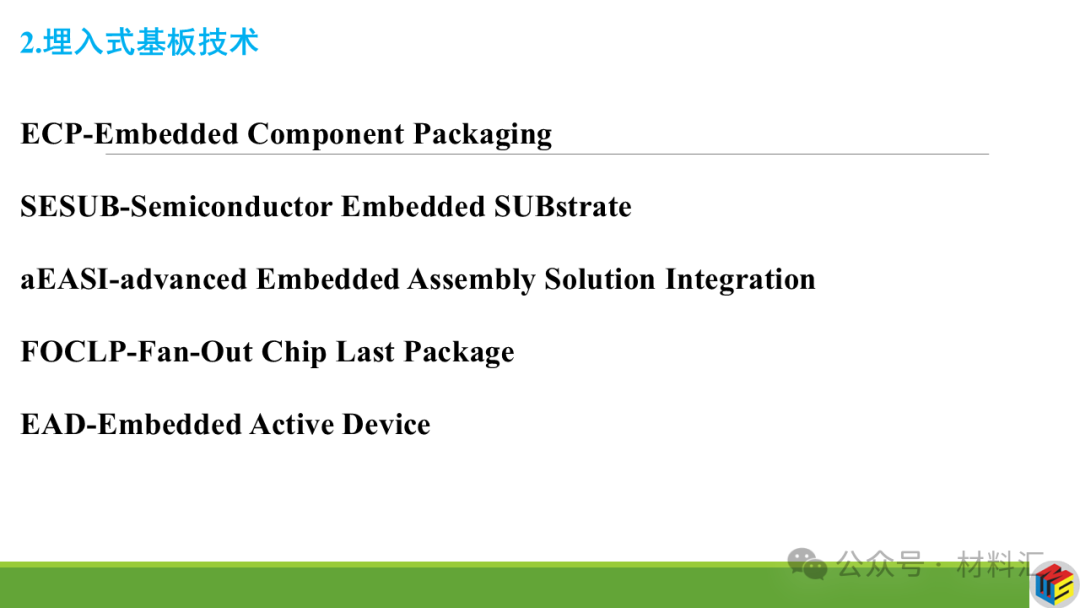 2.埋入式基板技术

ECP-Embedded Component Packaging

SESUB-Semiconductor Embedded SUBstrate

aEASI-advanced Embedded Assembly Solution Integration

FOCLP-Fan-Out Chip Last Package

EAD-Embedded Active Device

公众号 · 材料汇